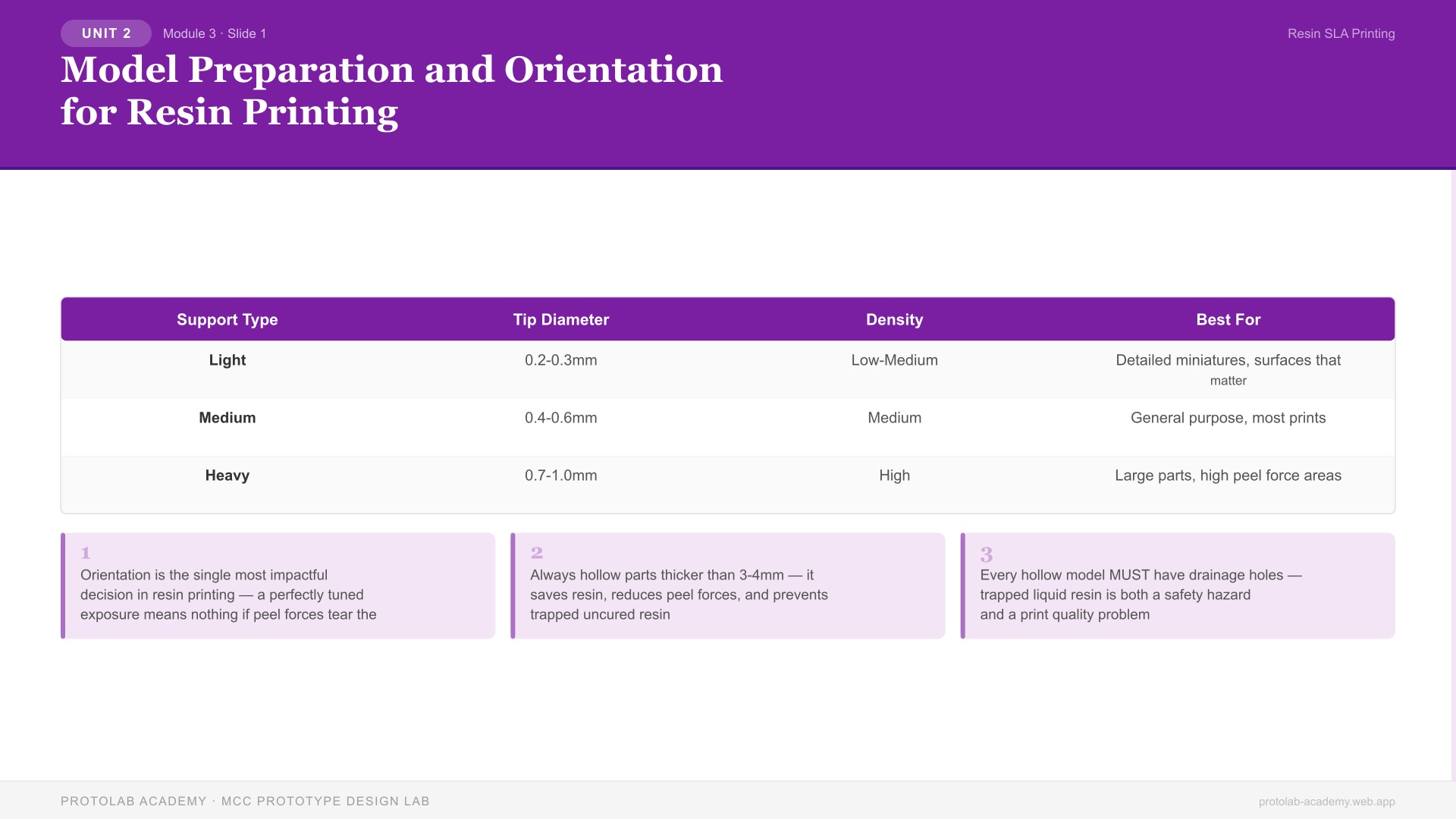 UNIT 2 Module 3 · Slide 1

Resin SLA Printing

Model Preparation and Orientation for Resin Printing

| Support Type | Tip Diameter | Density | Best For |
|---|---|---|---|
| Light | 0.2-0.3mm | Low-Medium | Detailed miniatures, surfaces that matter |
| Medium | 0.4-0.6mm | Medium | General purpose, most prints |
| Heavy | 0.7-1.0mm | High | Large parts, high peel force areas |

1
Orientation is the single most impactful decision in resin printing — a perfectly tuned exposure means nothing if peel forces tear the

2
Always hollow parts thicker than 3-4mm — it saves resin, reduces peel forces, and prevents trapped uncured resin

3
Every hollow model MUST have drainage holes — trapped liquid resin is both a safety hazard and a print quality problem

PROTOLAB ACADEMY · MCC PROTOTYPE DESIGN LAB

protolab-academy.web.app